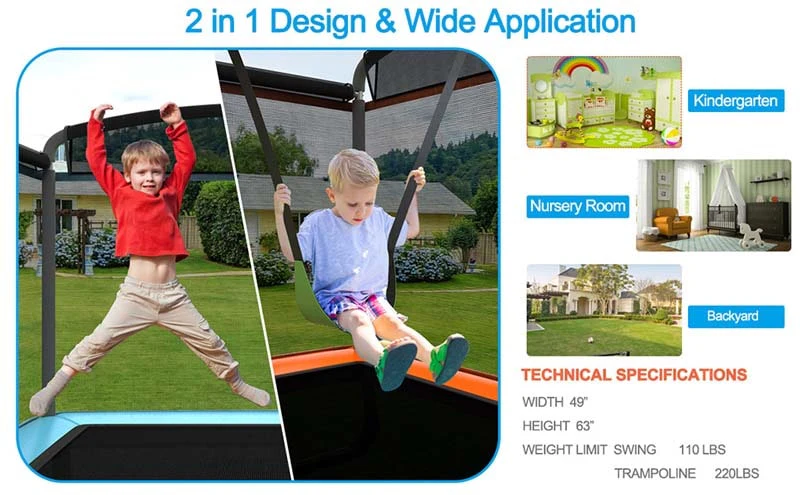 2 in 1 Design & Wide Application

Kindergarten

Nursery Room

Backyard

TECHNICAL SPECIFICATIONS

WIDTH 49"

HEIGHT 63"

WEIGHT LIMIT SWING 110 LBS

TRAMPOLINE 220LBS